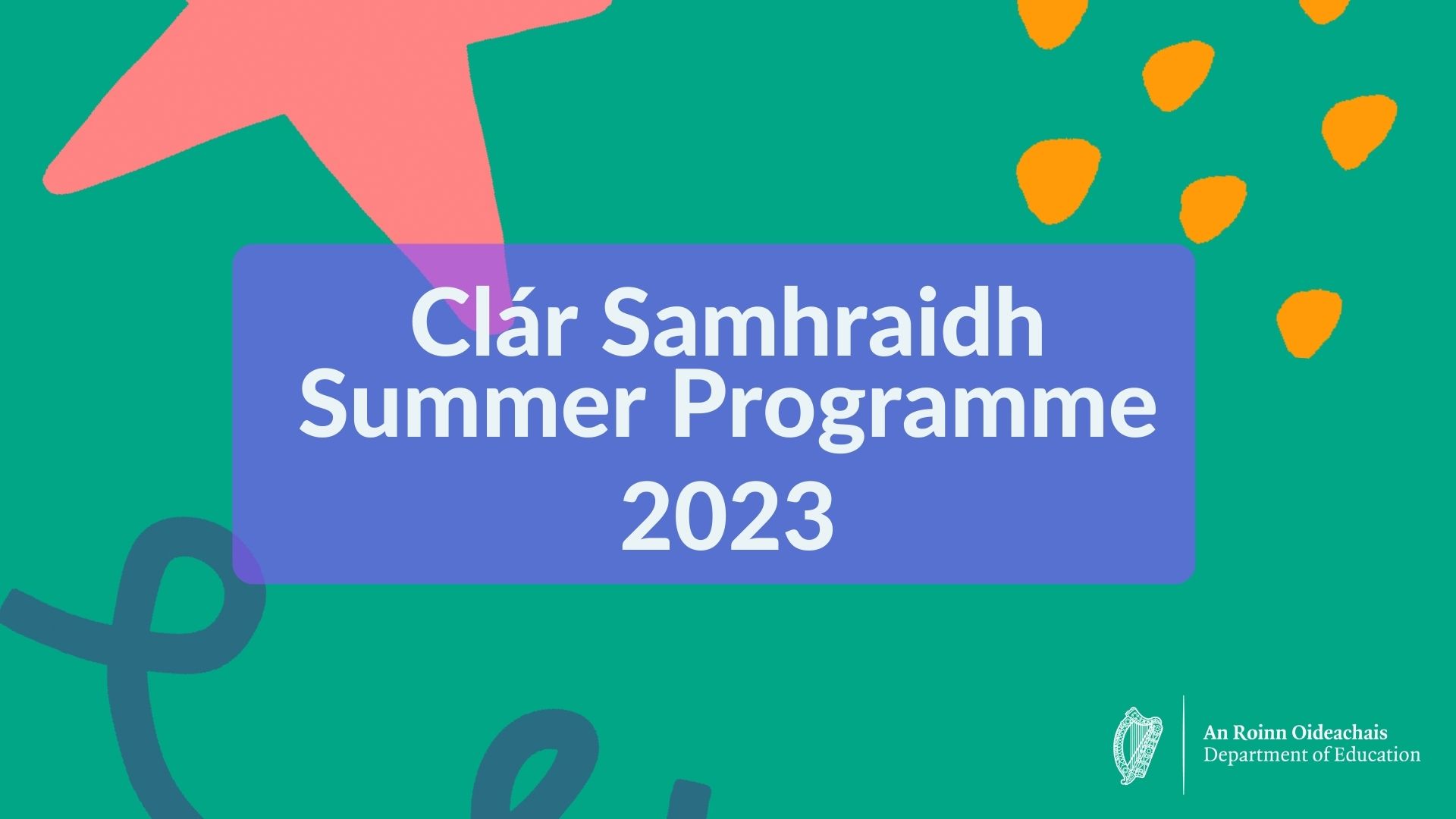 Clár Samhraidh
Summer Programme
2023

An Roinn Oideachais
Department of Education